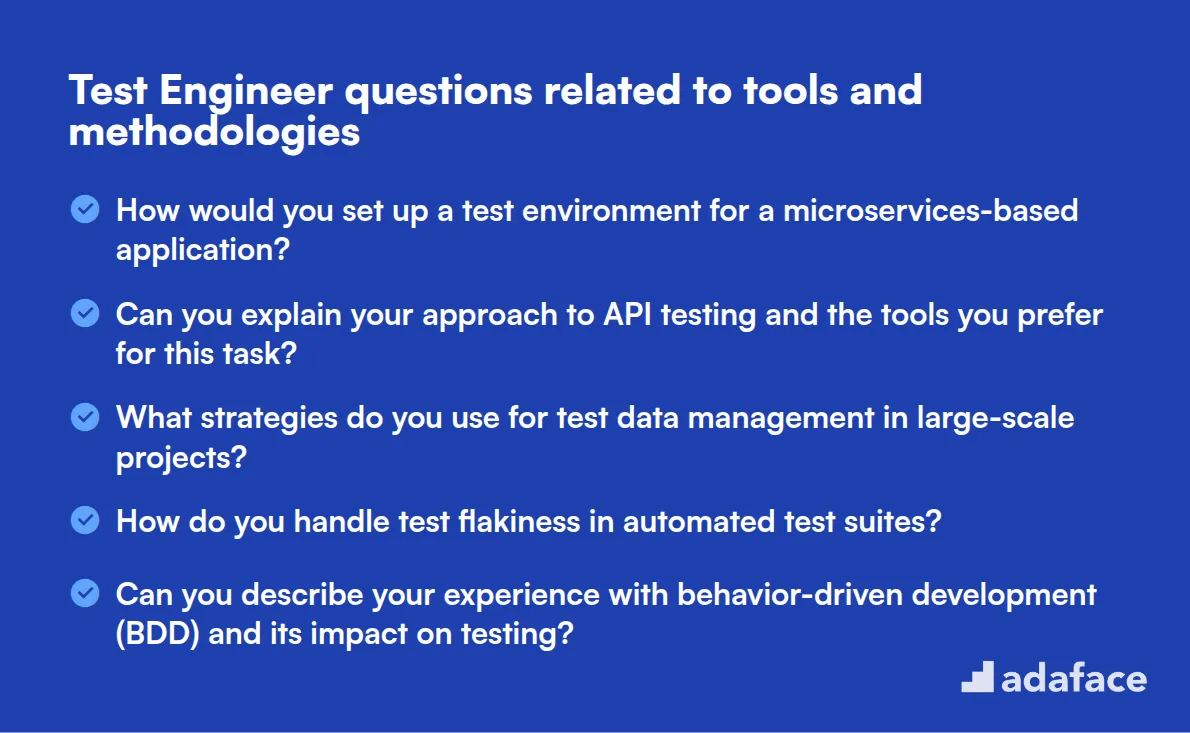 Test Engineer questions related to tools and methodologies

How would you set up a test environment for a microservices-based application?

Can you explain your approach to API testing and the tools you prefer for this task?

What strategies do you use for test data management in large-scale projects?

How do you handle test flakiness in automated test suites?

Can you describe your experience with behavior-driven development (BDD) and its impact on testing?

adaface